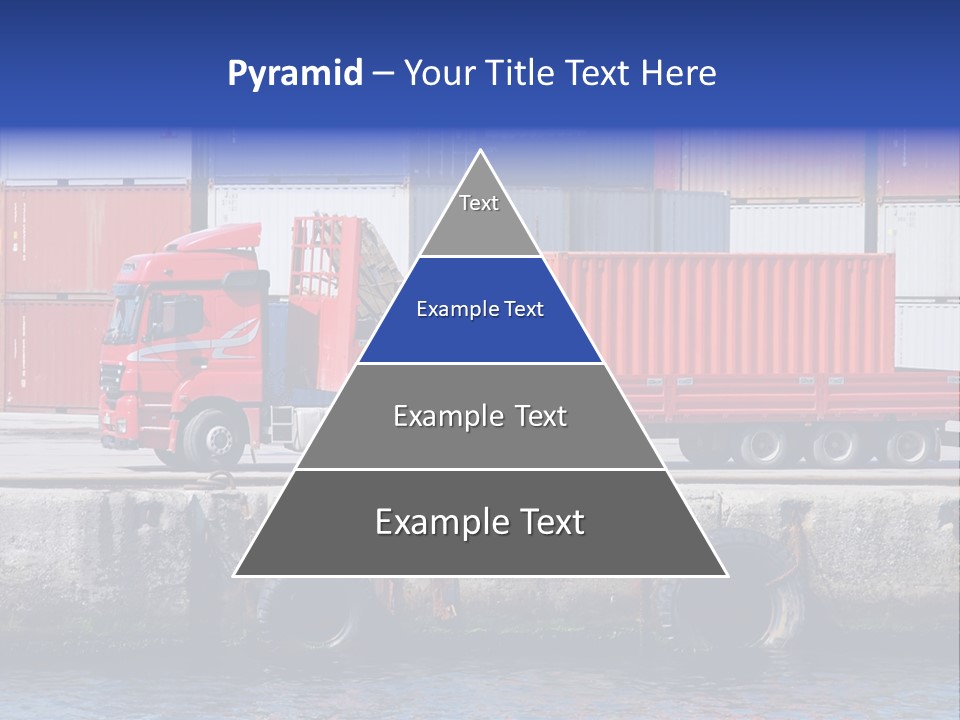 Pyramid – Your Title Text Here

Text

Example Text

Example Text

Example Text